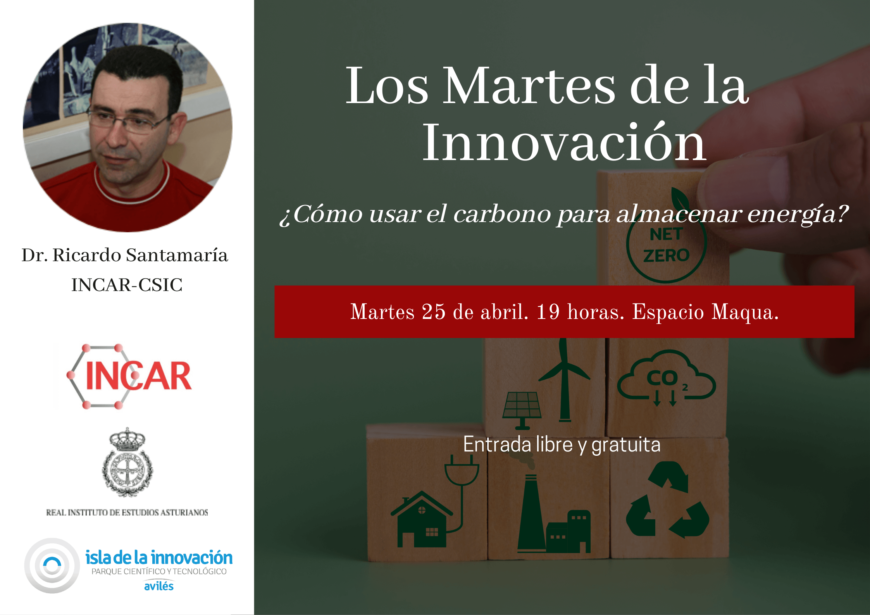 Dr. Ricardo Santamaría
INCAR-CSIC

INCAR

REAL INSTITUTO DE ESTUDIOS ASTURIANOS

isla de la innovación
PARQUE CIENTÍFICO Y TECNOLÓGICO
avilés

Los Martes de la Innovación

¿Cómo usar el carbono para almacenar energía?

NET ZERO

Martes 25 de abril. 19 horas. Espacio Maqua.

$CO_2$

Entrada libre y gratuita